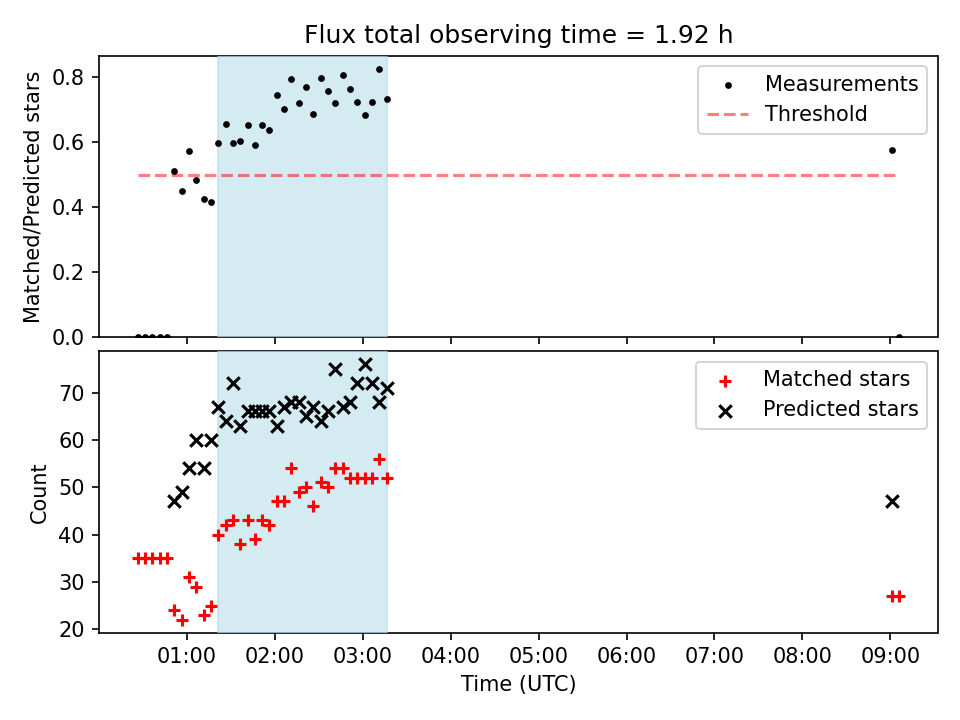 Flux total observing time = 1.92 h

Matched/Predicted stars

0.8
0.6
0.4
0.2
0.0

Measurements
Threshold

Count

70
60
50
40
30
20

Matched stars
Predicted stars

01:00 02:00 03:00 04:00 05:00 06:00 07:00 08:00 09:00

Time (UTC)